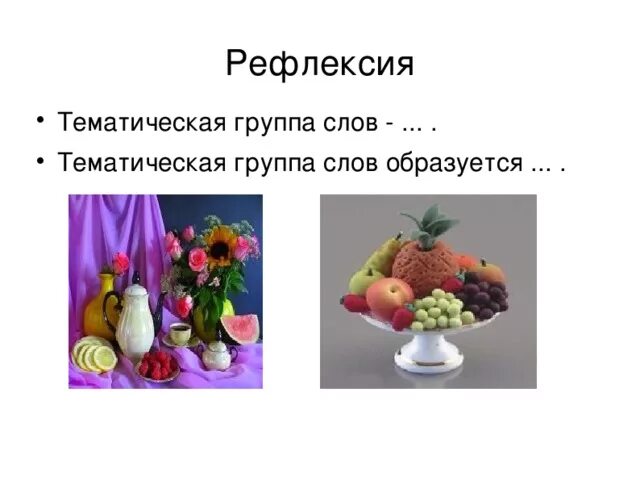 Рефлексия

• Тематическая группа слов - ... .
• Тематическая группа слов образуется ... .